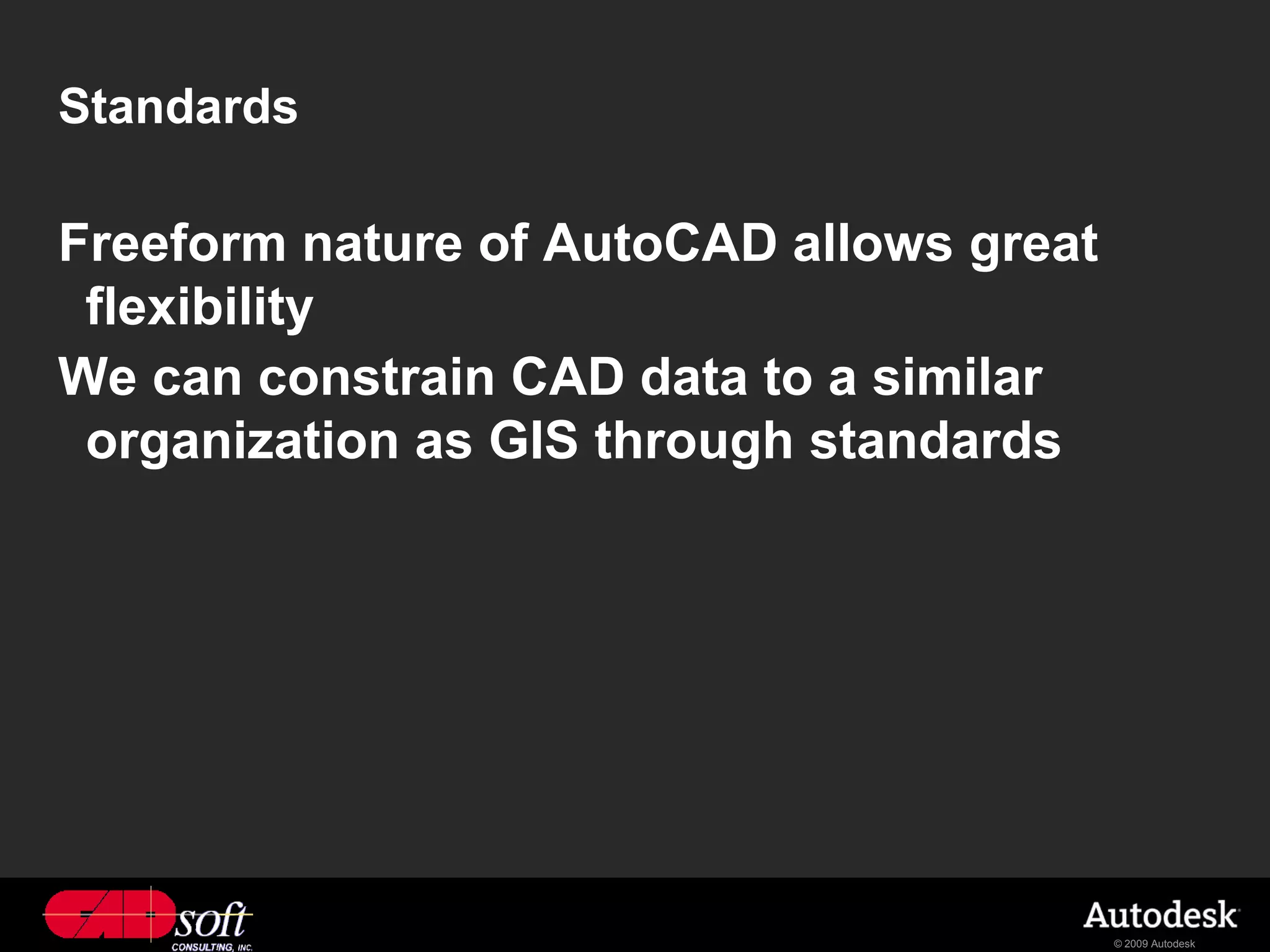 Standards

Freeform nature of AutoCAD allows great flexibility

We can constrain CAD data to a similar organization as GIS through standards

CADsoft
CONSULTING, INC.

Autodesk
© 2009 Autodesk